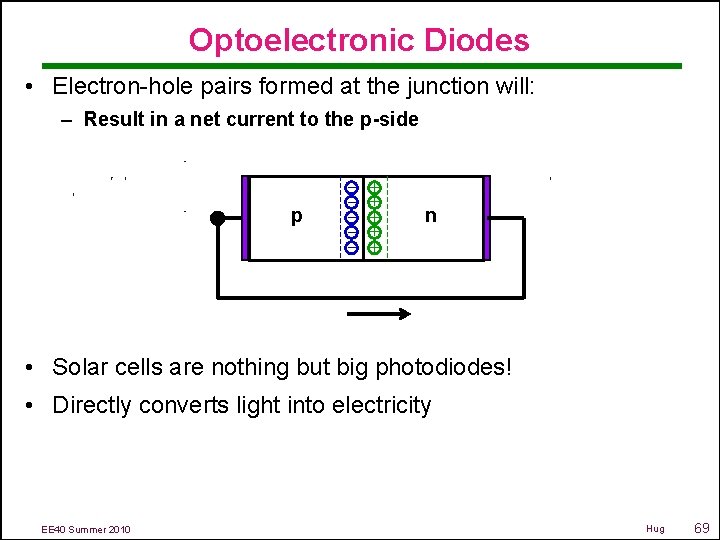 Optoelectronic Diodes

• Electron-hole pairs formed at the junction will:
– Result in a net current to the p-side

p
n

• Solar cells are nothing but big photodiodes!
• Directly converts light into electricity

EE40 Summer 2010
Hug
69